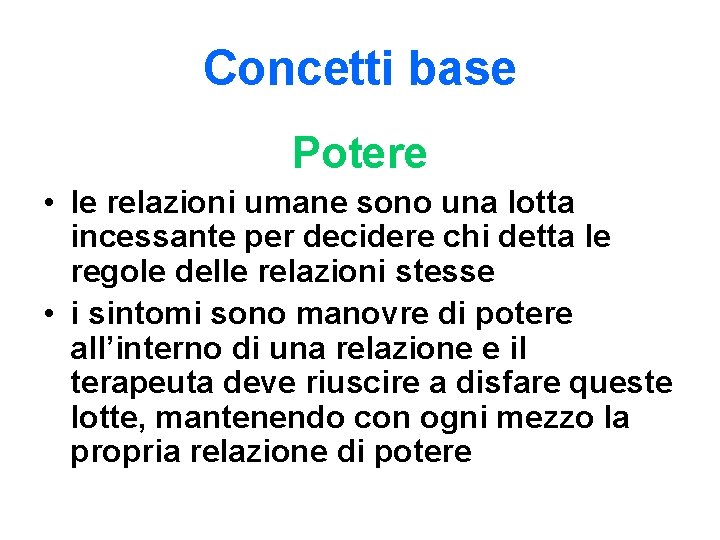 Concetti base

Potere

• le relazioni umane sono una lotta incessante per decidere chi detta le regole delle relazioni stesse
• i sintomi sono manovre di potere all’interno di una relazione e il terapeuta deve riuscire a disfare queste lotte, mantenendo con ogni mezzo la propria relazione di potere